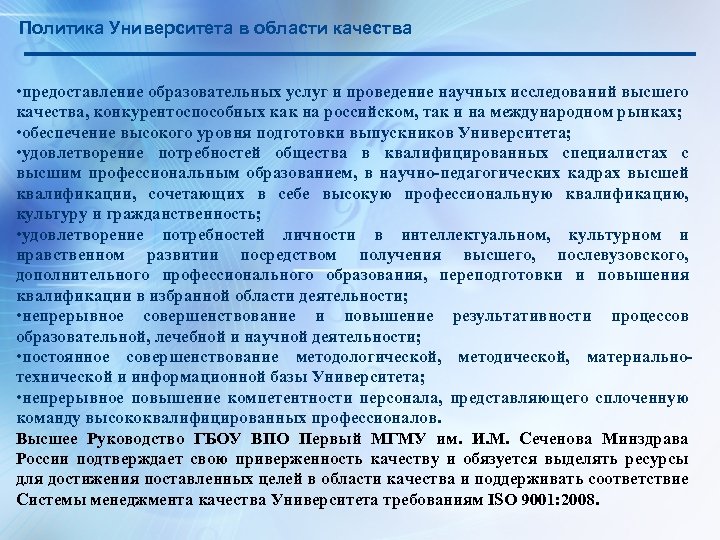 Политика Университета в области качества

•предоставление образовательных услуг и проведение научных исследований высшего качества, конкурентоспособных как на российском, так и на международном рынках;
•обеспечение высокого уровня подготовки выпускников Университета;
•удовлетворение потребностей общества в квалифицированных специалистах с высшим профессиональным образованием, в научно-педагогических кадрах высшей квалификации, сочетающих в себе высокую профессиональную квалификацию, культуру и гражданственность;
•удовлетворение потребностей личности в интеллектуальном, культурном и нравственном развитии посредством получения высшего, послевузовского, дополнительного профессионального образования, переподготовки и повышения квалификации в избранной области деятельности;
•непрерывное совершенствование и повышение результативности процессов образовательной, лечебной и научной деятельности;
•постоянное совершенствование методологической, методической, материально-технической и информационной базы Университета;
•непрерывное повышение компетентности персонала, представляющего сплоченную команду высококвалифицированных профессионалов.
Высшее Руководство ГБОУ ВПО Первый МГМУ им. И.М. Сеченова Минздрава России подтверждает свою приверженность качеству и обязуется выделять ресурсы для достижения поставленных целей в области качества и поддерживать соответствие Системы менеджмента качества Университета требованиям ISO 9001:2008.